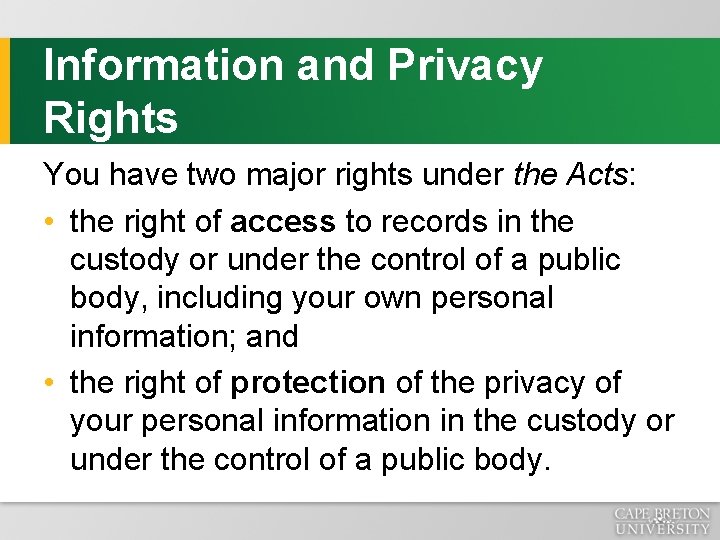 Information and Privacy Rights

You have two major rights under the Acts:

• the right of access to records in the custody or under the control of a public body, including your own personal information; and

• the right of protection of the privacy of your personal information in the custody or under the control of a public body.

CAPE BRETON UNIVERSITY